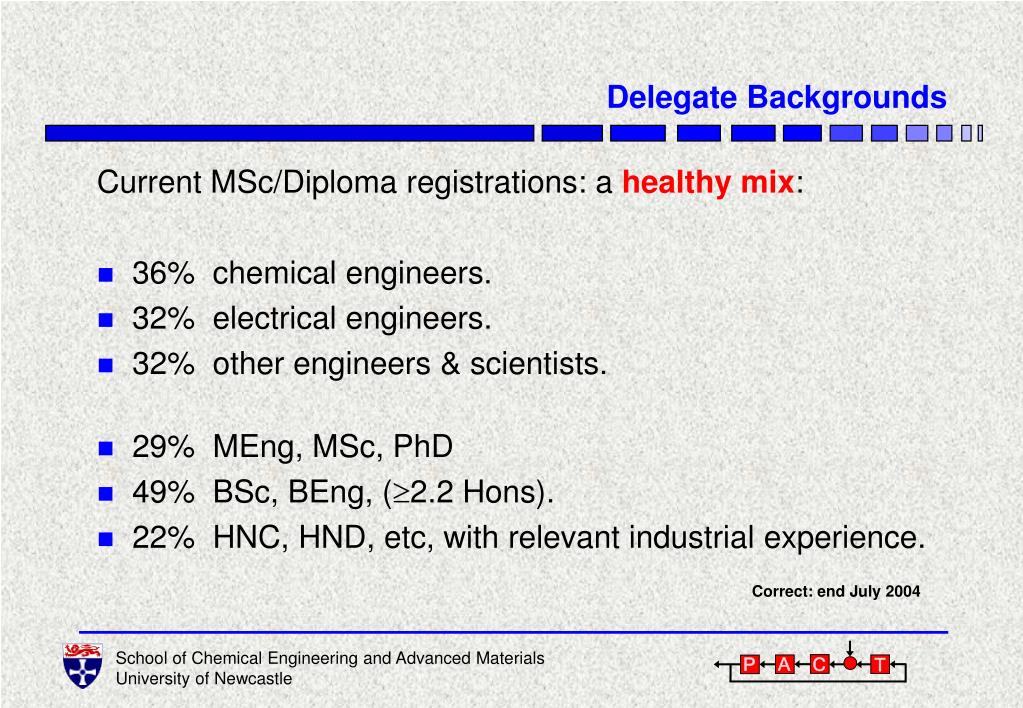 Delegate Backgrounds

Current MSc/Diploma registrations: a healthy mix:

36% chemical engineers.
32% electrical engineers.
32% other engineers & scientists.

29% MEng, MSc, PhD
49% BSc, BEng, ($\geq$2.2 Hons).
22% HNC, HND, etc, with relevant industrial experience.

Correct: end July 2004

School of Chemical Engineering and Advanced Materials
University of Newcastle

P A C T